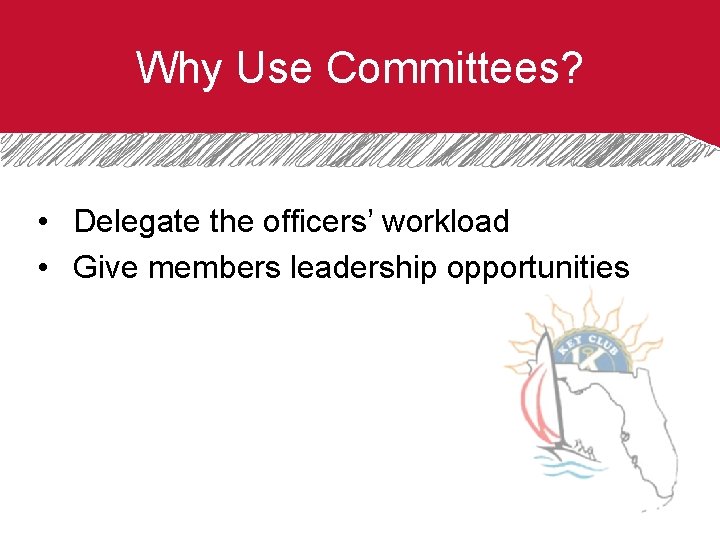 Why Use Committees?

• Delegate the officers’ workload
• Give members leadership opportunities

KEY CLUB